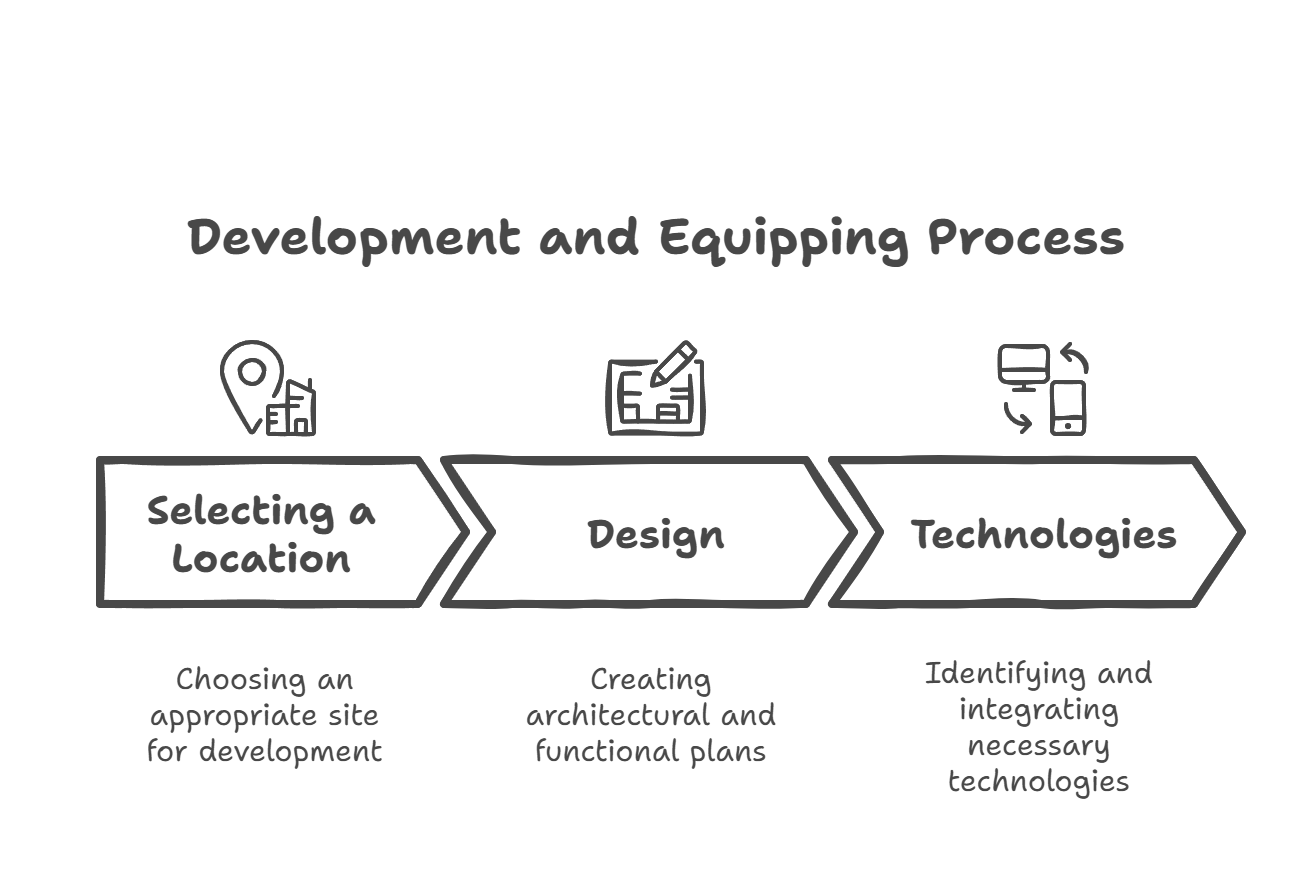 Development and Equipping Process

Selecting a Location

Design

Technologies

Choosing an appropriate site for development

Creating architectural and functional plans

Identifying and integrating necessary technologies